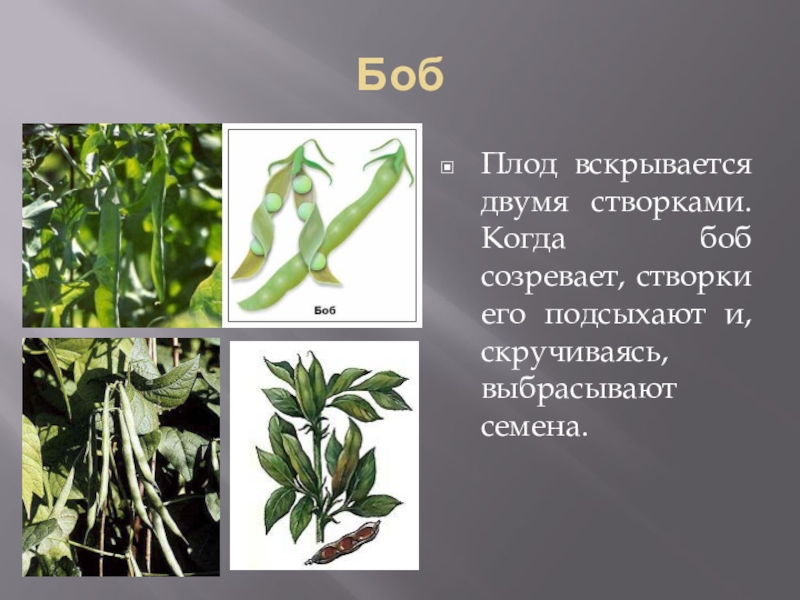 Боб

Боб

Плод вскрывается двумя створками. Когда боб созревает, створки его подсыхают и, скручиваясь, выбрасывают семена.